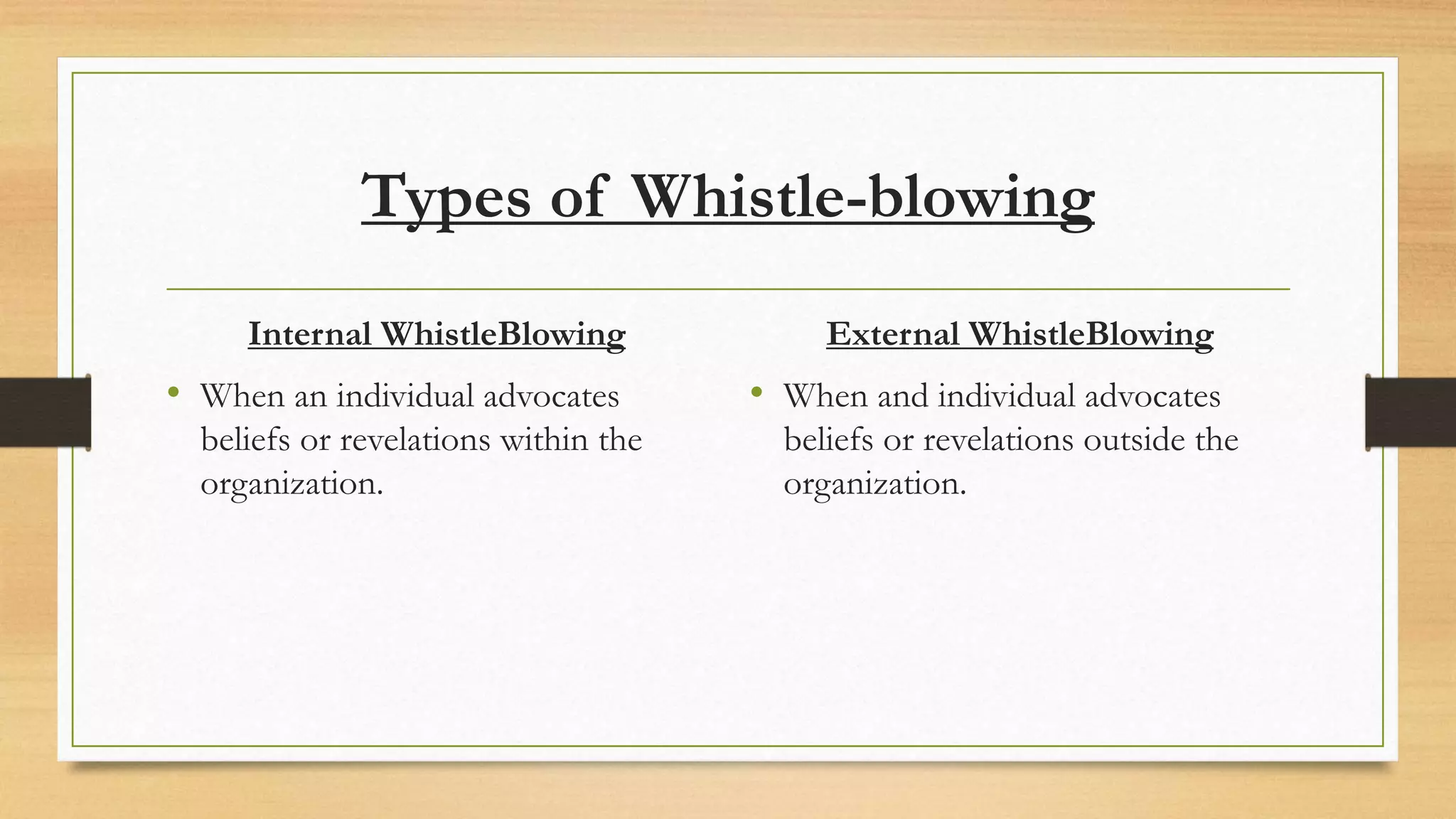 Types of Whistle-blowing

Internal WhistleBlowing

• When an individual advocates beliefs or revelations within the organization.

External WhistleBlowing

• When and individual advocates beliefs or revelations outside the organization.